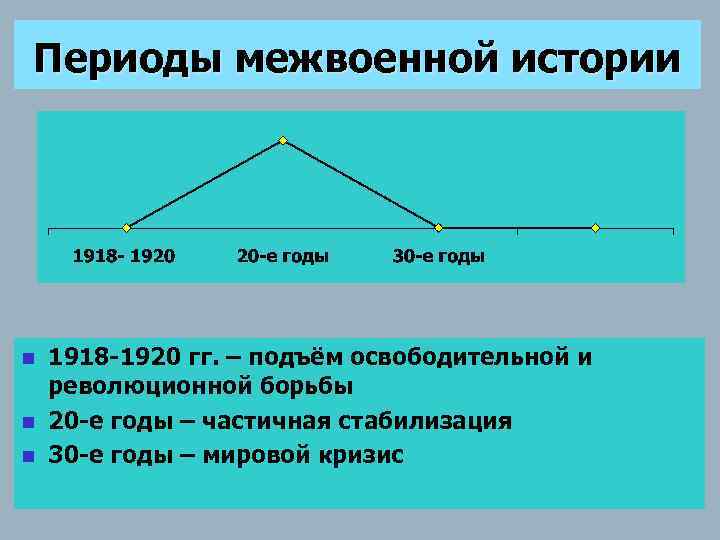 Периоды межвоенной истории

1918- 1920
20-е годы
30-е годы

- 1918-1920 гг. – подъём освободительной и революционной борьбы
- 20-е годы – частичная стабилизация
- 30-е годы – мировой кризис